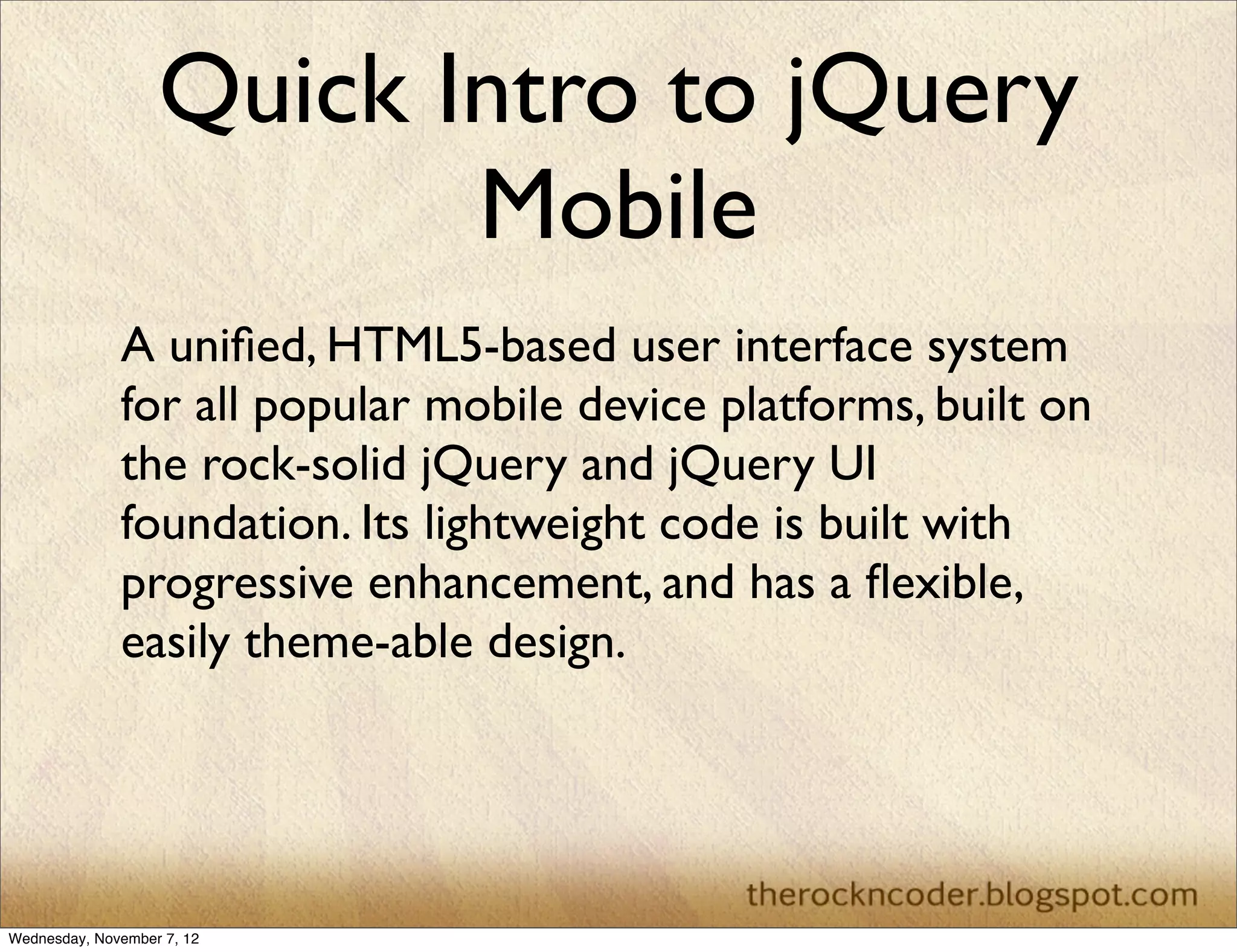 Quick Intro to jQuery Mobile

A unified, HTML5-based user interface system for all popular mobile device platforms, built on the rock-solid jQuery and jQuery UI foundation. Its lightweight code is built with progressive enhancement, and has a flexible, easily theme-able design.

therockncoder.blogspot.com

Wednesday, November 7, 12